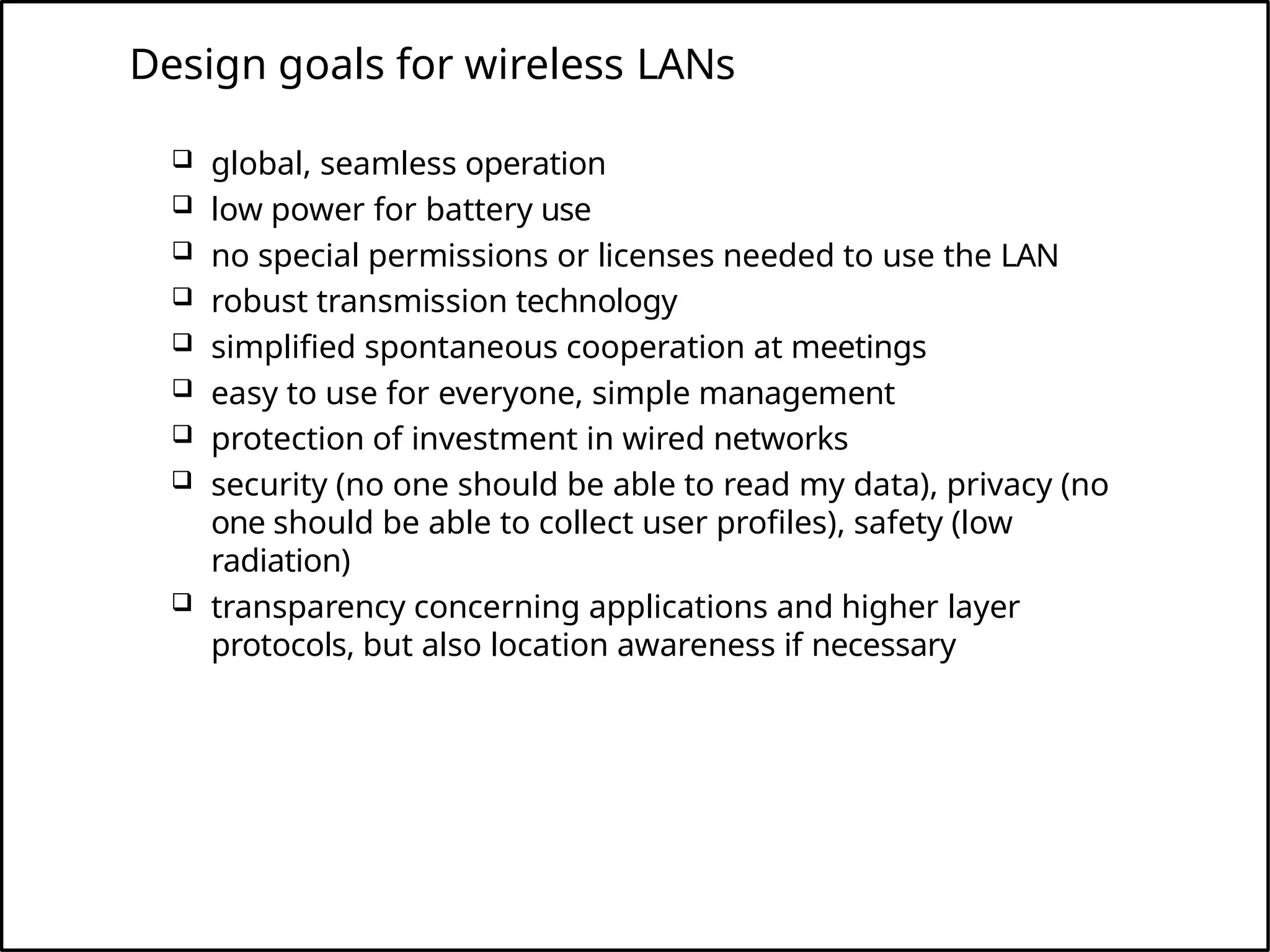 Design goals for wireless LANs

❑ global, seamless operation
❑ low power for battery use
❑ no special permissions or licenses needed to use the LAN
❑ robust transmission technology
❑ simplified spontaneous cooperation at meetings
❑ easy to use for everyone, simple management
❑ protection of investment in wired networks
❑ security (no one should be able to read my data), privacy (no one should be able to collect user profiles), safety (low radiation)
❑ transparency concerning applications and higher layer protocols, but also location awareness if necessary